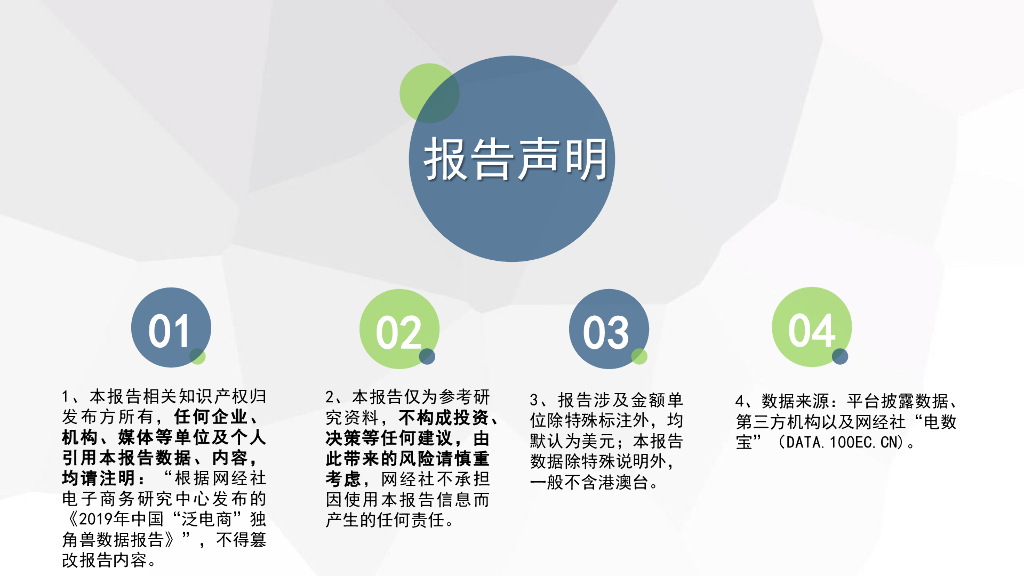 报告声明

01

1、本报告相关知识产权归发布方所有，任何企业、机构、媒体等单位及个人引用本报告数据、内容，均请注明：“根据网经社电子商务研究中心发布的《2019年中国“泛电商”独角兽数据报告》”，不得篡改报告内容。

02

2、本报告仅为参考研究资料，不构成投资、决策等任何建议，由此带来的风险请慎重考虑，网经社不承担因使用本报告信息而产生的任何责任。

03

3、报告涉及金额单位除特殊标注外，均默认为美元；本报告数据除特殊说明外，一般不含港澳台。

04

4、数据来源：平台披露数据、第三方机构以及网经社“电数宝”（DATA.100EC.CN）。